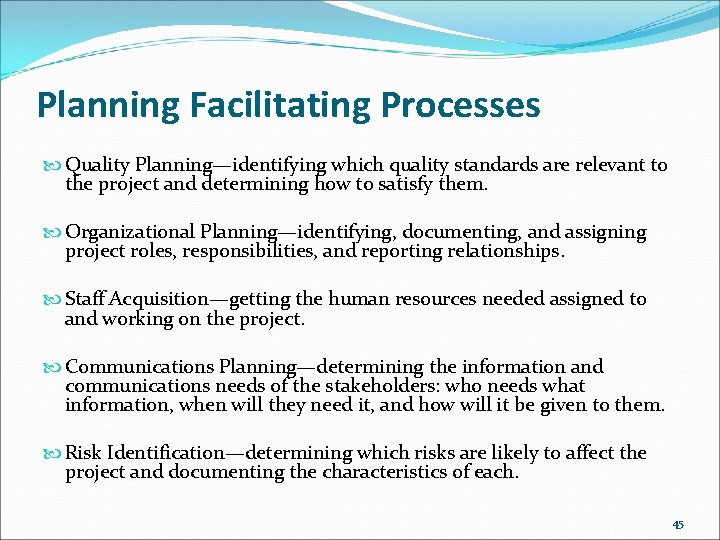 Planning Facilitating Processes

Quality Planning—identifying which quality standards are relevant to the project and determining how to satisfy them.

Organizational Planning—identifying, documenting, and assigning project roles, responsibilities, and reporting relationships.

Staff Acquisition—getting the human resources needed assigned to and working on the project.

Communications Planning—determining the information and communications needs of the stakeholders: who needs what information, when will they need it, and how will it be given to them.

Risk Identification—determining which risks are likely to affect the project and documenting the characteristics of each.

45